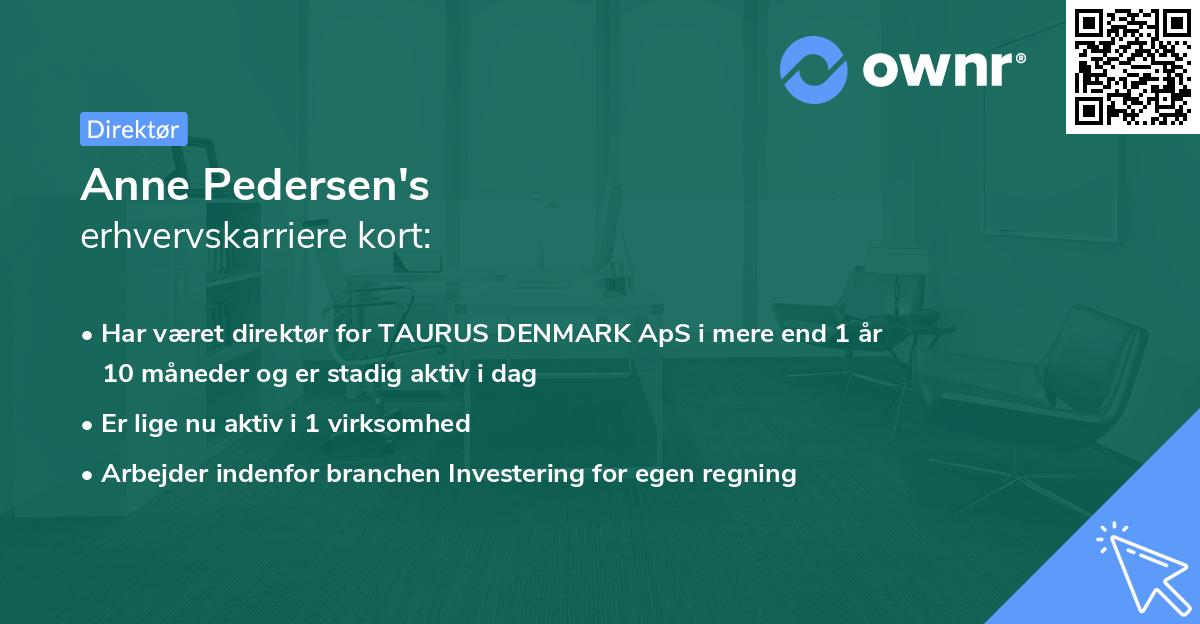 ownr®

Direktør

Anne Pedersen's
erhvervskarriere kort:

• Har været direktør for TAURUS DENMARK ApS i mere end 1 år 10 måneder og er stadig aktiv i dag
• Er lige nu aktiv i 1 virksomhed
• Arbejder indenfor branchen Investering for egen regning